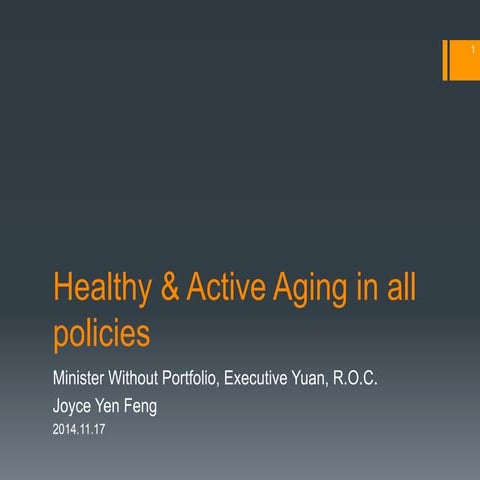 1

Healthy & Active Aging in all policies

Minister Without Portfolio, Executive Yuan, R.O.C.

Joyce Yen Feng

2014.11.17